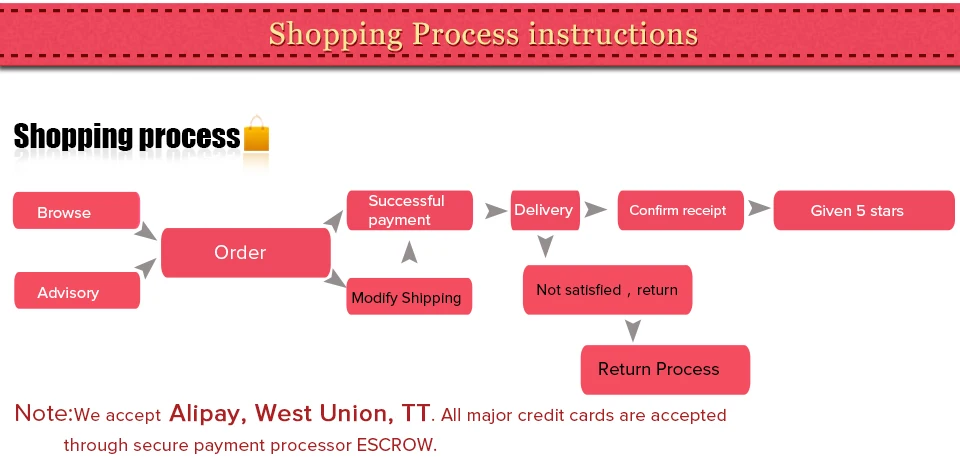 Shopping Process instructions

Shopping process

Browse

Advisory

Order

Successful payment

Modify Shipping

Delivery

Confirm receipt

Given 5 stars

Not satisfied，return

Return Process

Note:We accept Alipay, West Union, TT. All major credit cards are accepted through secure payment processor ESCROW.